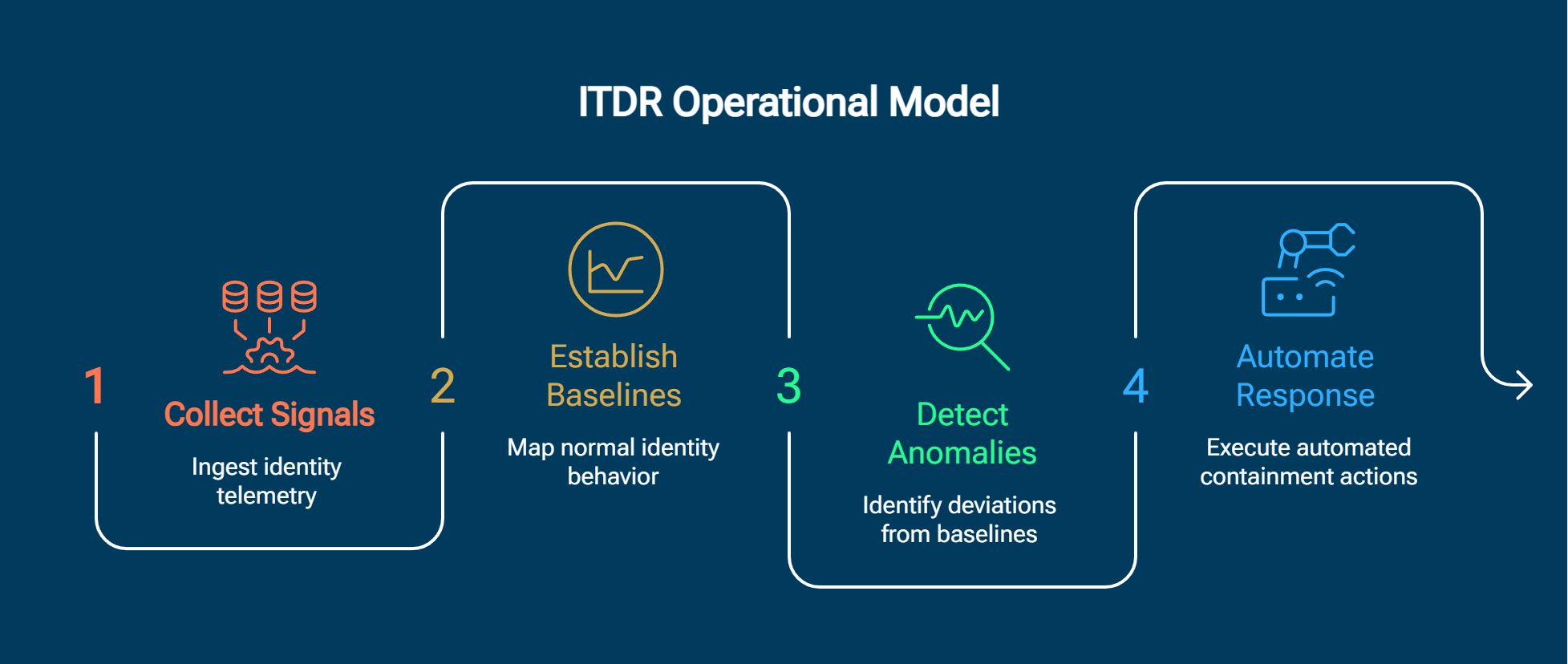 ITDR Operational Model

1

Collect Signals

Ingest identity telemetry

2

Establish Baselines

Map normal identity behavior

3

Detect Anomalies

Identify deviations from baselines

4

Automate Response

Execute automated containment actions